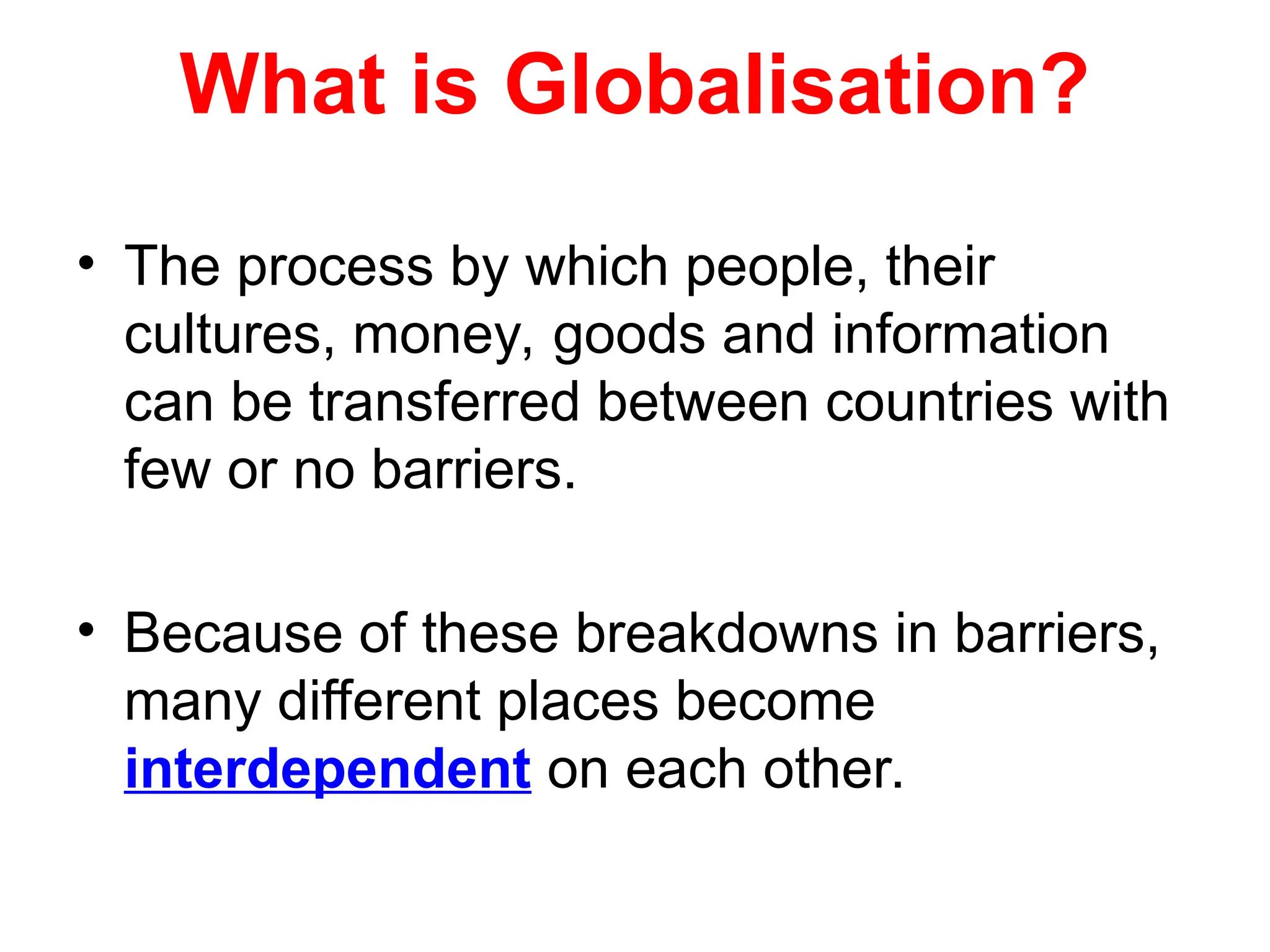 What is Globalisation?

• The process by which people, their cultures, money, goods and information can be transferred between countries with few or no barriers.

• Because of these breakdowns in barriers, many different places become interdependent on each other.